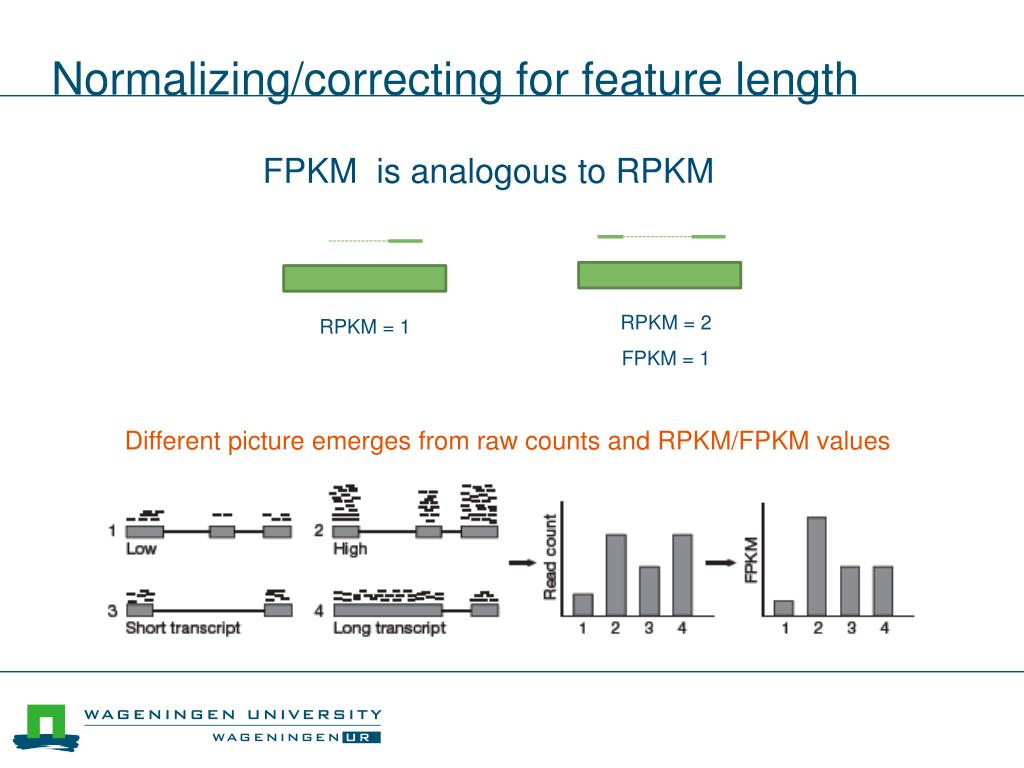 Normalizing/correcting for feature length

FPKM is analogous to RPKM

RPKM = 1

RPKM = 2

FPKM = 1

Different picture emerges from raw counts and RPKM/FPKM values

1 Low

2 High

3 Short transcript

4 Long transcript

Read count

1 2 3 4

FPKM

1 2 3 4

WAGENINGEN UNIVERSITY

WAGENINGEN UR